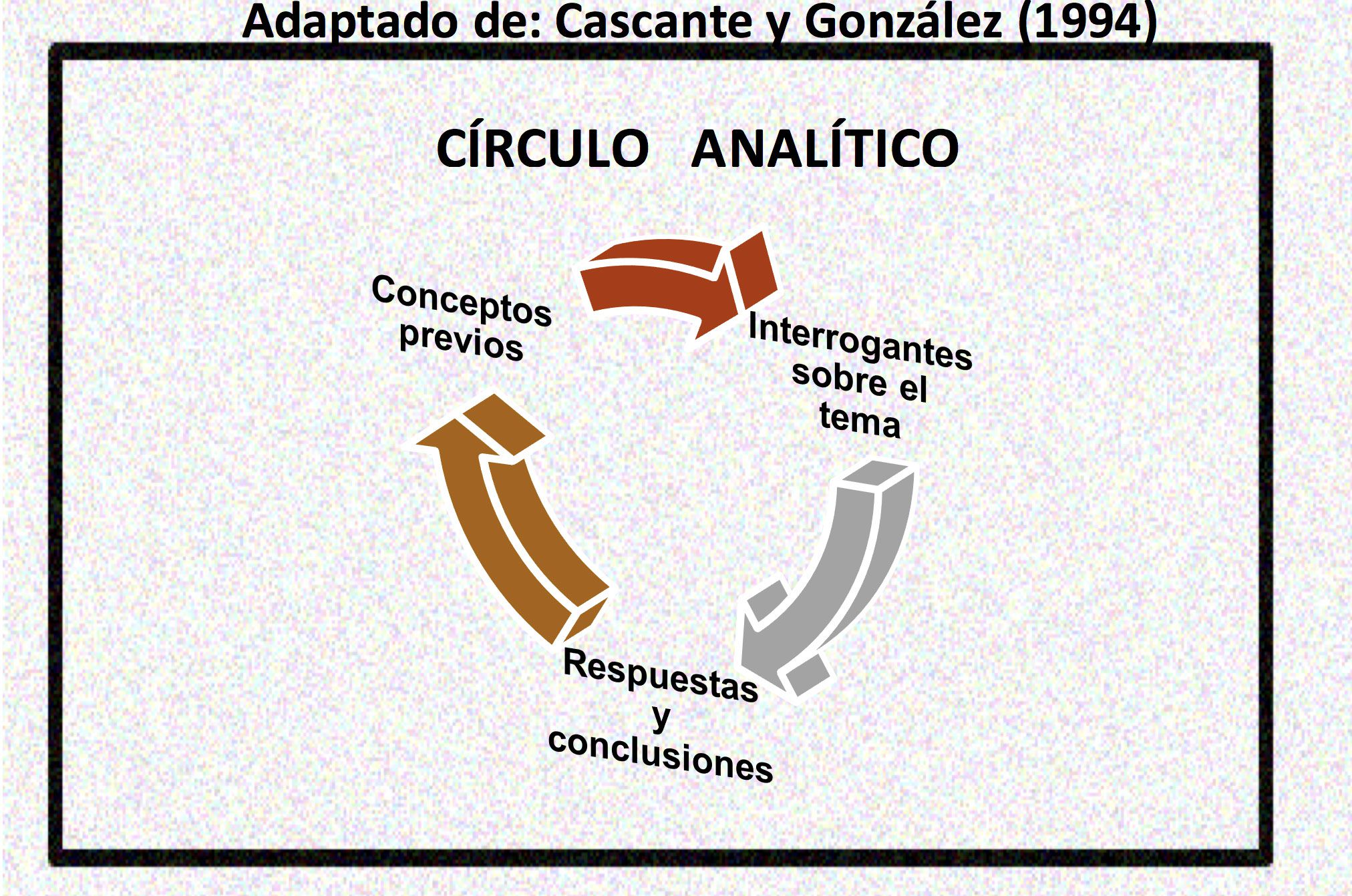 Adaptado de: Cascante y González (1994)

CÍRCULO ANALÍTICO

Conceptos previos

Interrogantes sobre el tema

Respuestas y conclusiones